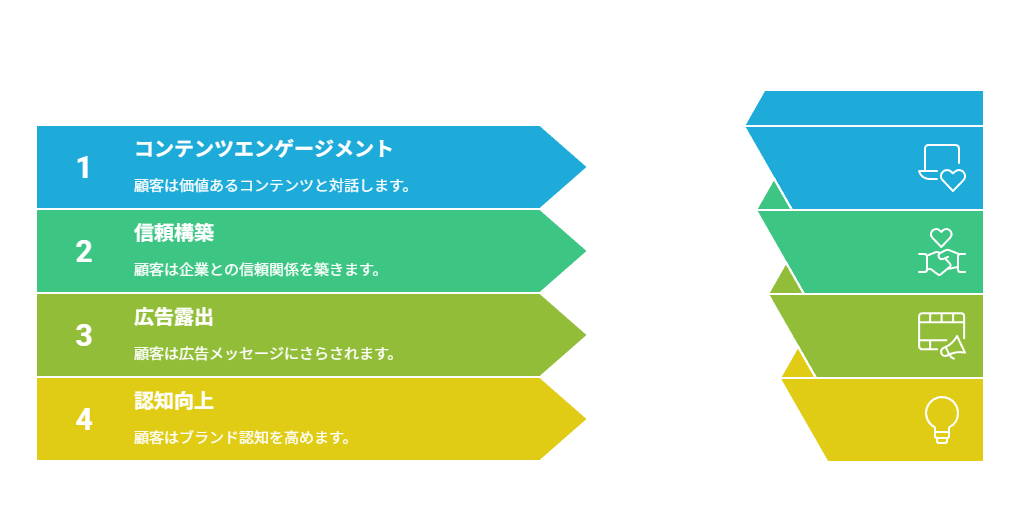 1
コンテンツエンゲージメント
顧客は価値あるコンテンツと対話します。

2
信頼構築
顧客は企業との信頼関係を築きます。

3
広告露出
顧客は広告メッセージにさらされます。

4
認知向上
顧客はブランド認知を高めます。